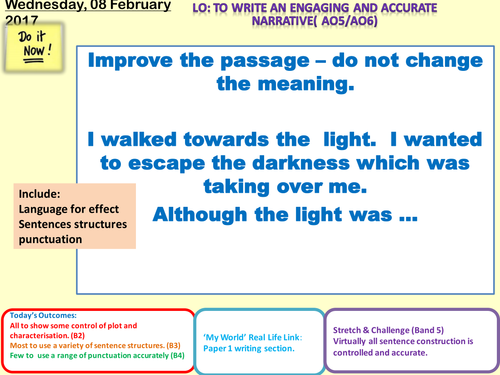 Wednesday, 08 February 2017

LO: TO WRITE AN ENGAGING AND ACCURATE NARRATIVE( AO5/AO6)

Do it Now!

Improve the passage – do not change the meaning.

I walked towards the light. I wanted to escape the darkness which was taking over me.

Although the light was …

Include:
Language for effect
Sentences structures
punctuation

Today's Outcomes:
All to show some control of plot and characterisation. (B2)
Most to use a variety of sentence structures. (B3)
Few to use a range of punctuation accurately (B4)

'My World' Real Life Link:
Paper 1 writing section.

Stretch & Challenge (Band 5)
Virtually all sentence construction is controlled and accurate.